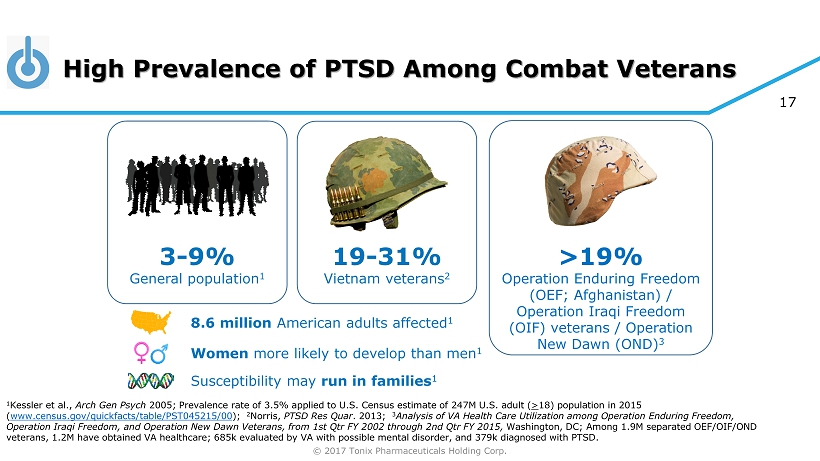 High Prevalence of PTSD Among Combat Veterans

17

3-9%
General population$^1$

19-31%
Vietnam veterans$^2$

>19%
Operation Enduring Freedom (OEF; Afghanistan) / Operation Iraqi Freedom (OIF) veterans / Operation New Dawn (OND)$^3$

8.6 million American adults affected$^1$

Women more likely to develop than men$^1$

Susceptibility may run in families$^1$

$^1$Kessler et al., Arch Gen Psych 2005; Prevalence rate of 3.5% applied to U.S. Census estimate of 247M U.S. adult ($\geq$18) population in 2015 (www.census.gov/quickfacts/table/PST045215/00); $^2$Norris, PTSD Res Quar. 2013; $^3$Analysis of VA Health Care Utilization among Operation Enduring Freedom, Operation Iraqi Freedom, and Operation New Dawn Veterans, from 1st Qtr FY 2002 through 2nd Qtr FY 2015, Washington, DC; Among 1.9M separated OEF/OIF/OND veterans, 1.2M have obtained VA healthcare; 685k evaluated by VA with possible mental disorder, and 379k diagnosed with PTSD.

© 2017 Tonix Pharmaceuticals Holding Corp.